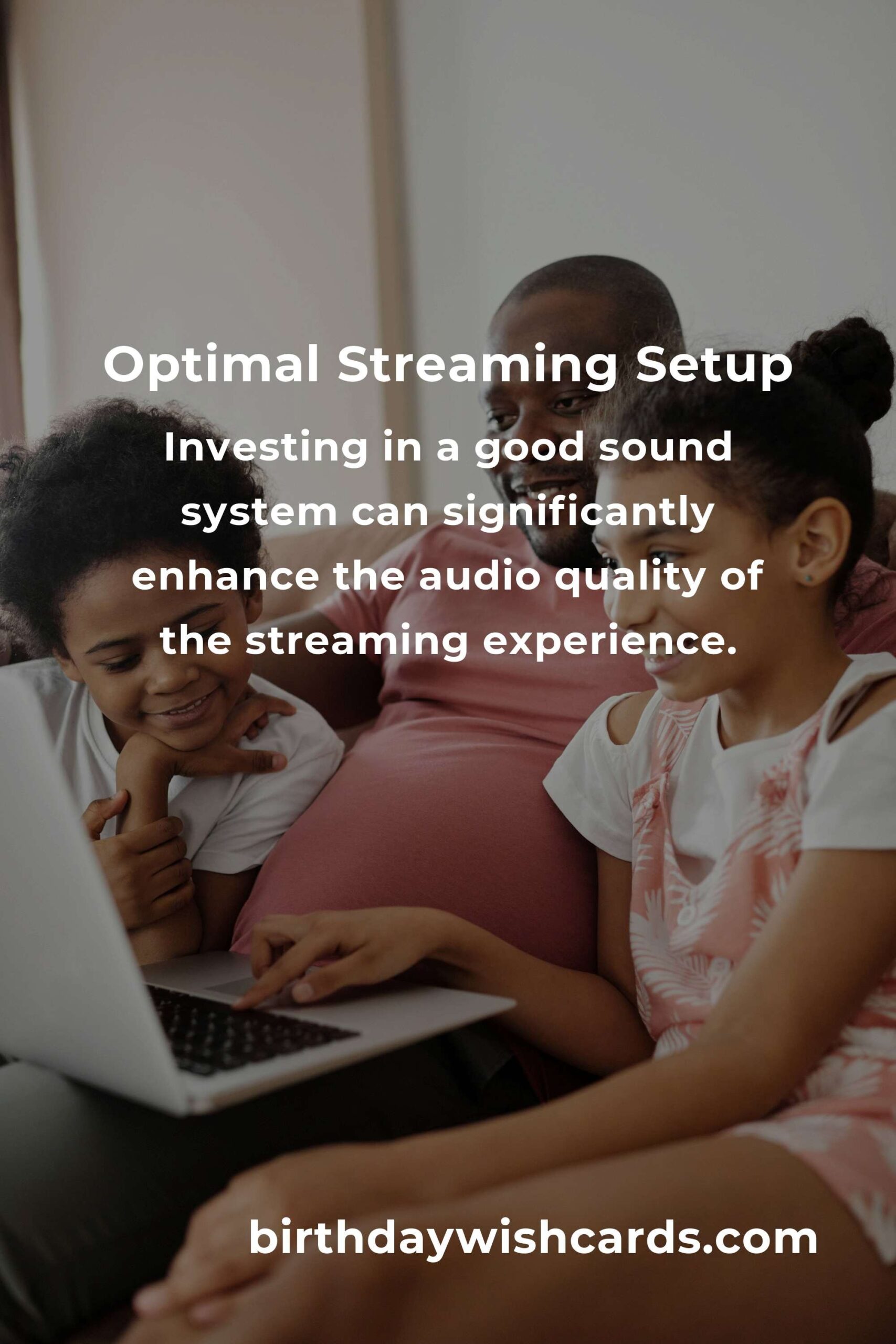 Optimal Streaming Setup

Investing in a good sound system can significantly enhance the audio quality of the streaming experience.

birthdaywishcards.com